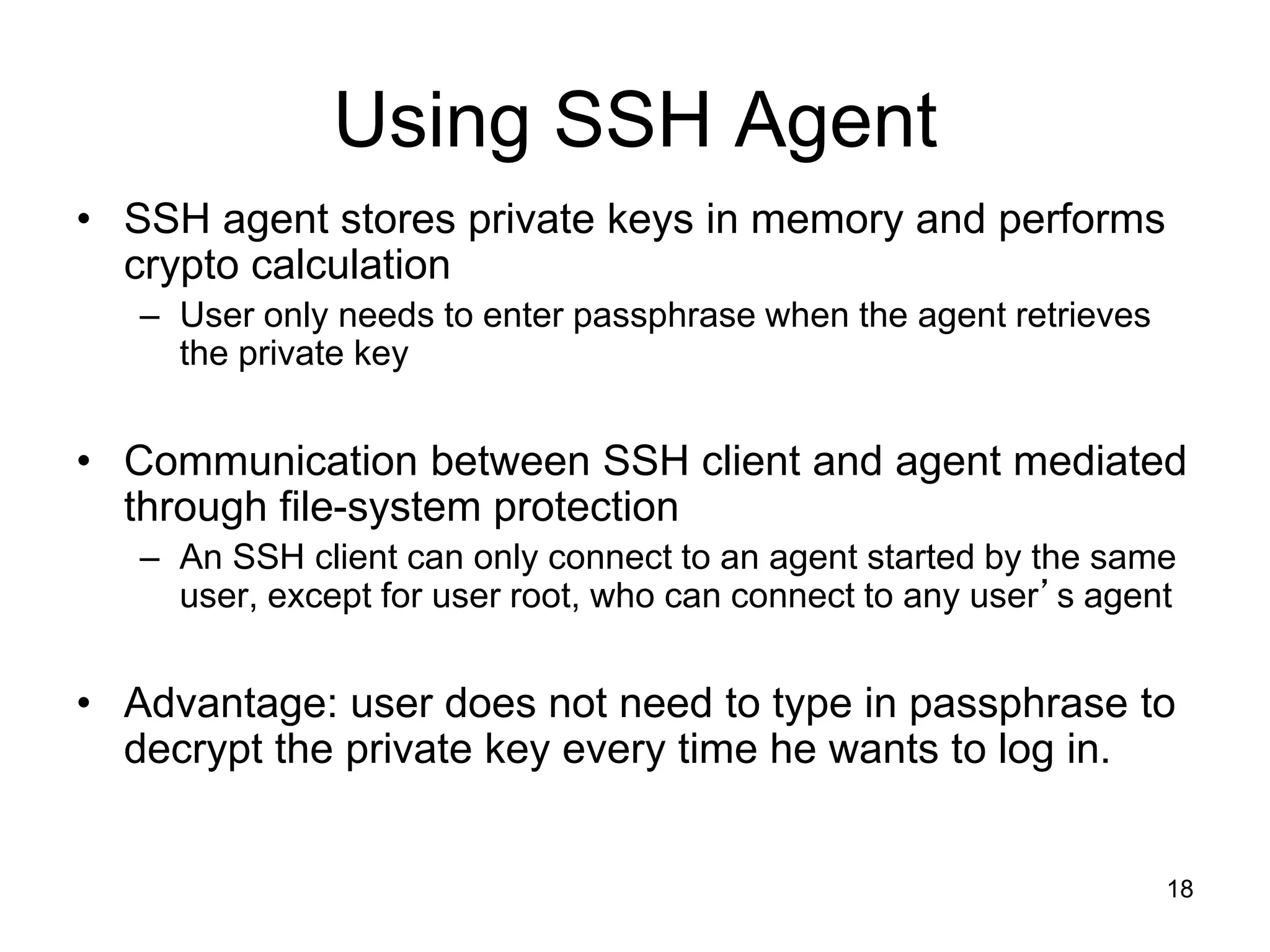 Using SSH Agent

• SSH agent stores private keys in memory and performs crypto calculation
  – User only needs to enter passphrase when the agent retrieves the private key

• Communication between SSH client and agent mediated through file-system protection
  – An SSH client can only connect to an agent started by the same user, except for user root, who can connect to any user’s agent

• Advantage: user does not need to type in passphrase to decrypt the private key every time he wants to log in.

18